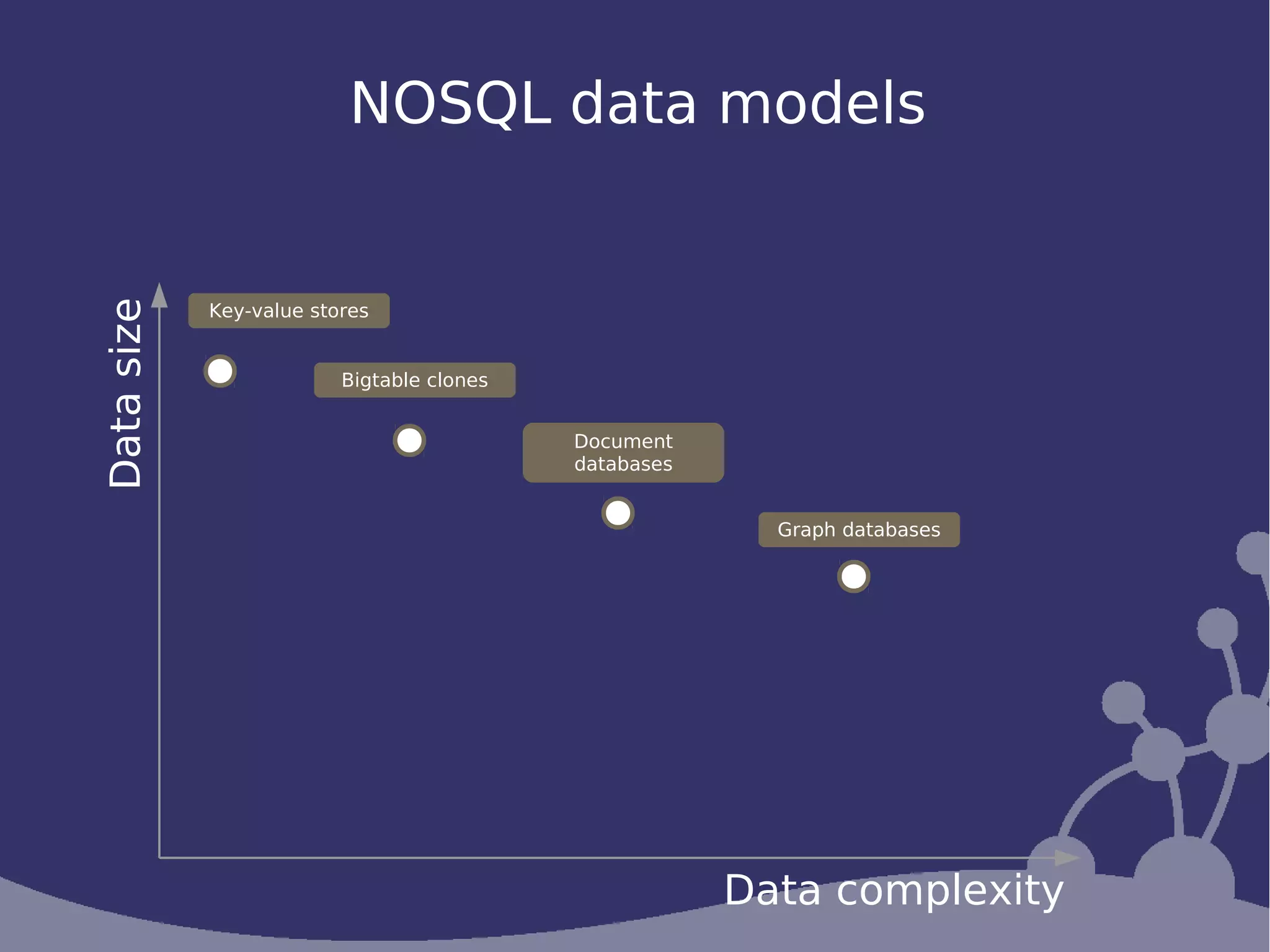 NOSQL data models

Data size

Key-value stores

Bigtable clones

Document databases

Graph databases

Data complexity